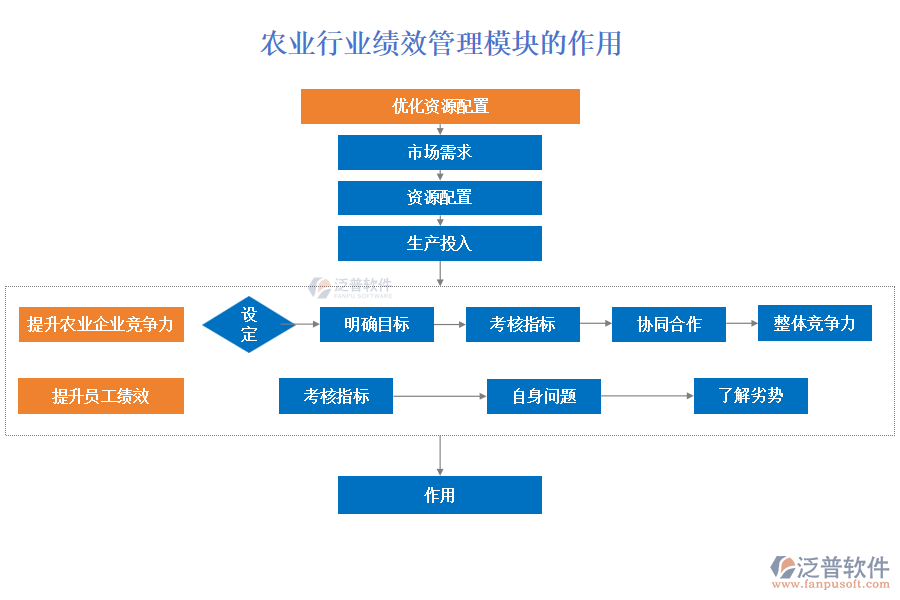 农业行业绩效管理模块的作用

优化资源配置

市场需求

资源配置

生产投入

泛普软件
FANPU SOFTWARE

提升农业企业竞争力

设定

明确目标

考核指标

协同合作

整体竞争力

提升员工绩效

考核指标

自身问题

了解劣势

作用

泛普软件
www.fanpusoft.com